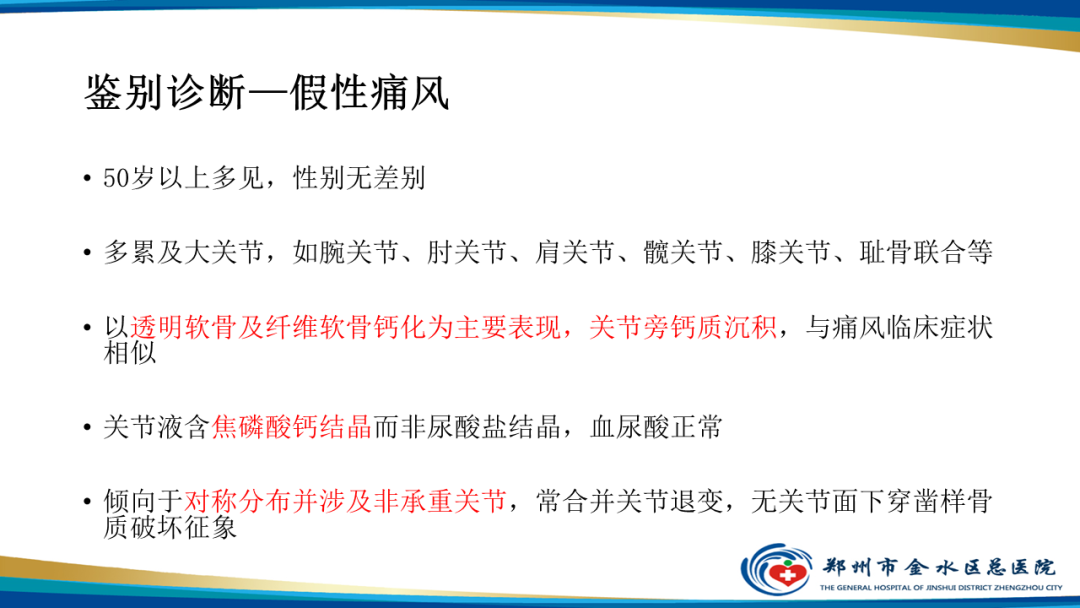 鉴别诊断—假性痛风

• 50岁以上多见，性别无差别

• 多累及大关节，如腕关节、肘关节、肩关节、髋关节、膝关节、耻骨联合等

• 以透明软骨及纤维软骨钙化为主要表现，关节旁钙质沉积，与痛风临床症状相似

• 关节液含焦磷酸钙结晶而非尿酸盐结晶，血尿酸正常

• 倾向于对称分布并涉及非承重关节，常合并关节退变，无关节面下穿凿样骨质破坏征象

郑州市金水区总医院
THE GENERAL HOSPITAL OF JINSHUI DISTRICT ZHENGZHOU CITY